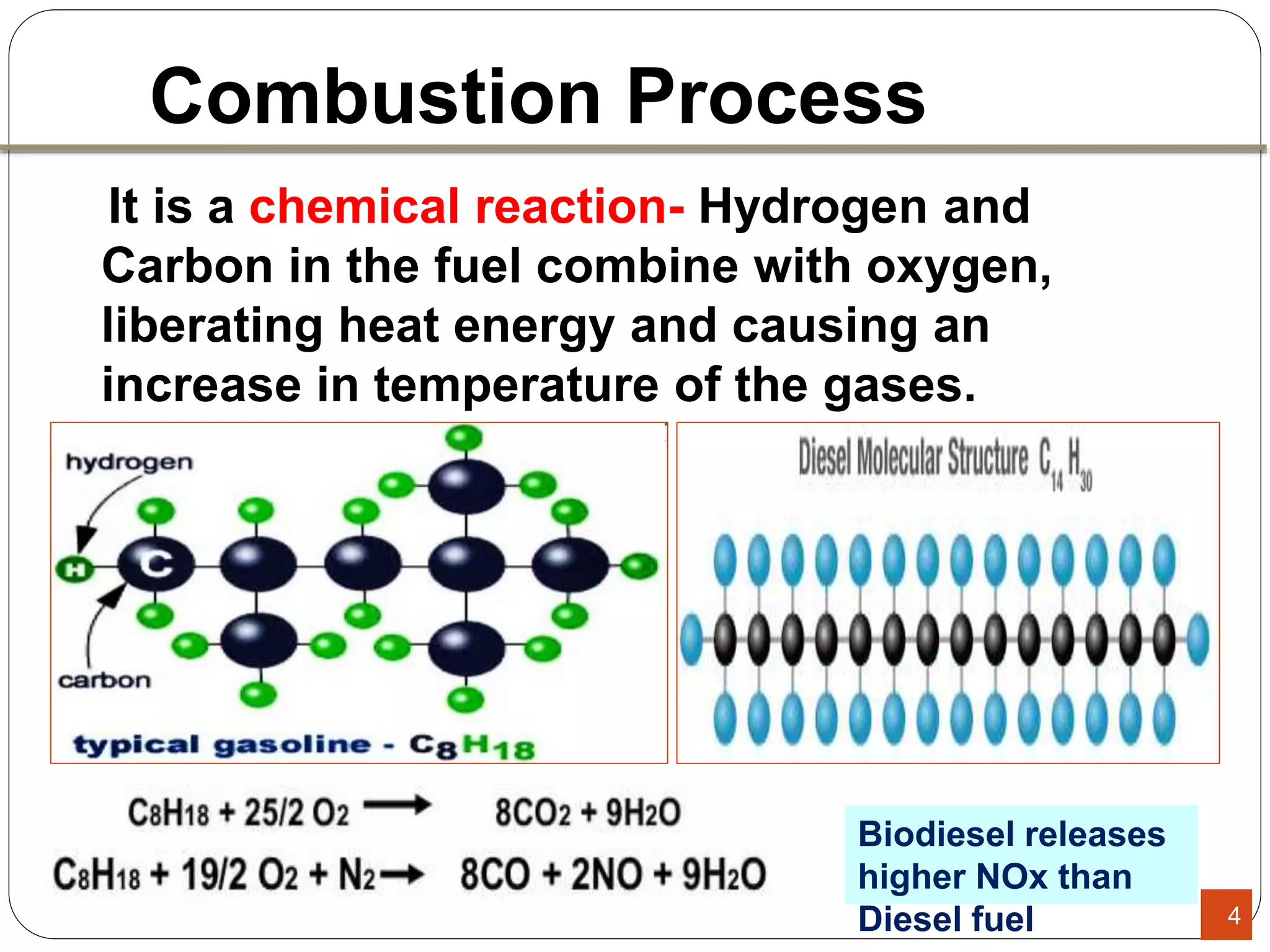 Combustion Process

It is a chemical reaction- Hydrogen and Carbon in the fuel combine with oxygen, liberating heat energy and causing an increase in temperature of the gases.

hydrogen

H

C

carbon

typical gasoline - $C_8H_{18}$

Diesel Molecular Structure $C_{14}H_{30}$

$C_8H_{18} + 25/2\ O_2 \longrightarrow 8CO_2 + 9H_2O$

$C_8H_{18} + 19/2\ O_2 + N_2 \rightarrow 8CO + 2NO + 9H_2O$

Biodiesel releases higher NOx than Diesel fuel

4